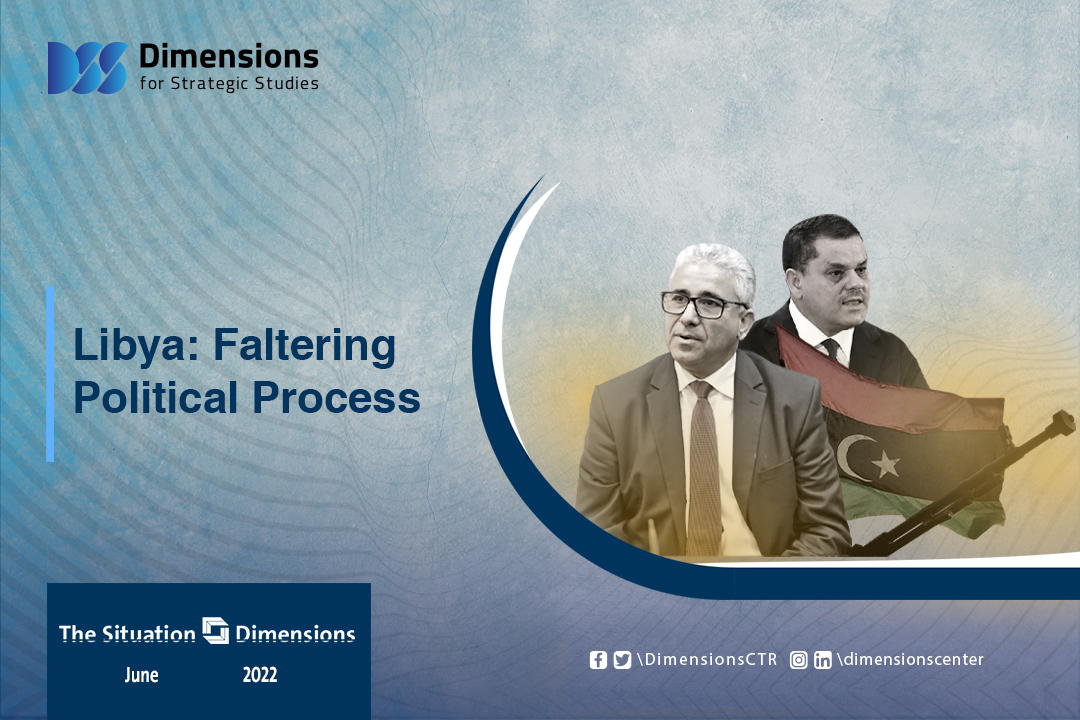 Dimensions
for Strategic Studies

Libya: Faltering Political Process

The Situation Dimensions
June 2022

\DimensionsCTR \dimensionscenter